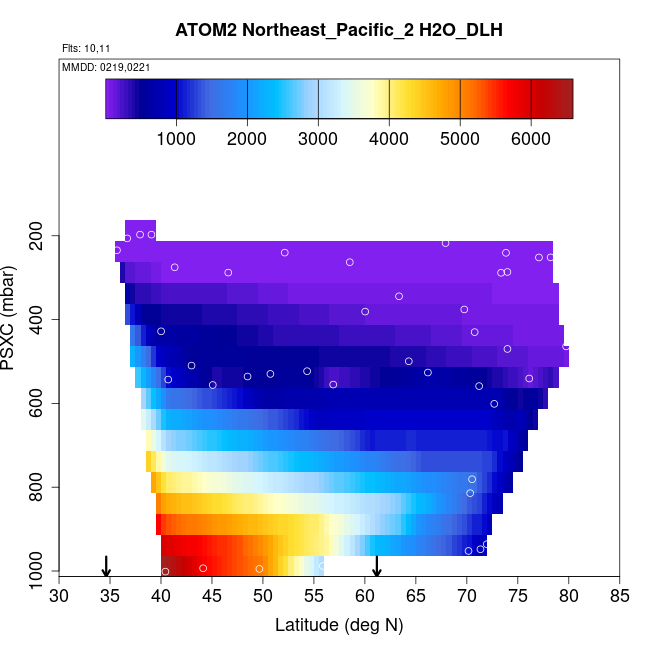 ATOM2 Northeast_Pacific_2 H2O_DLH

Flts: 10,11

MMDD: 0219,0221

1000 2000 3000 4000 5000 6000

PSXC (mbar)

200
400
600
800
1000

30 35 40 45 50 55 60 65 70 75 80 85

Latitude (deg N)